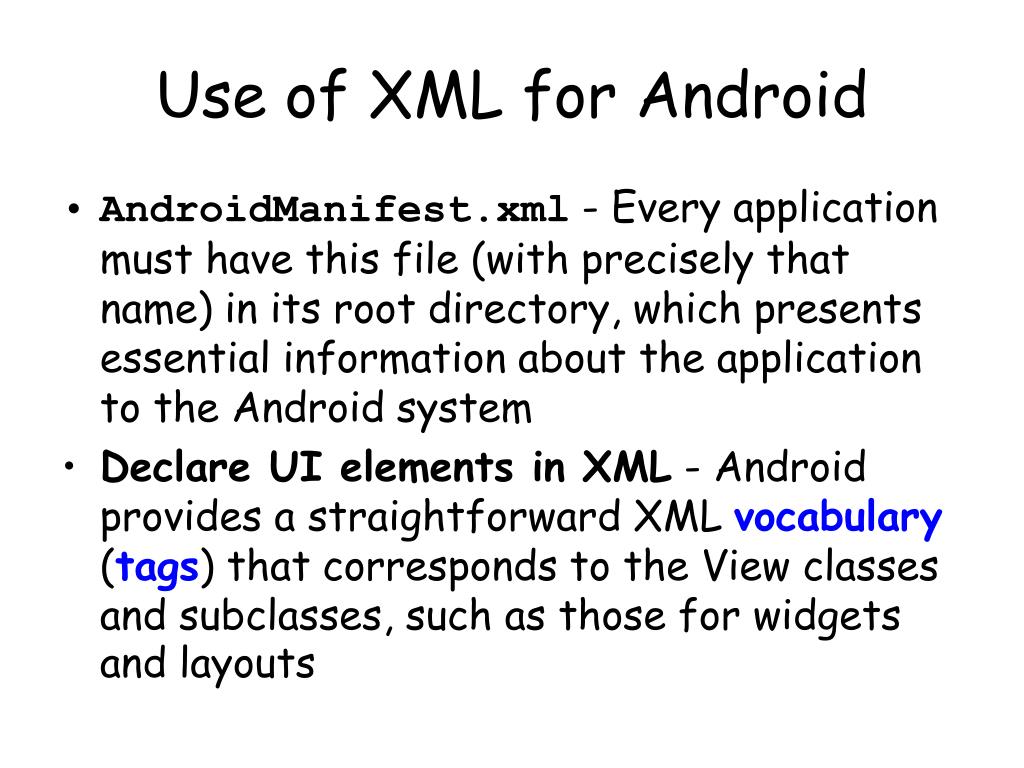 Use of XML for Android

• AndroidManifest.xml - Every application must have this file (with precisely that name) in its root directory, which presents essential information about the application to the Android system

• Declare UI elements in XML - Android provides a straightforward XML vocabulary (tags) that corresponds to the View classes and subclasses, such as those for widgets and layouts